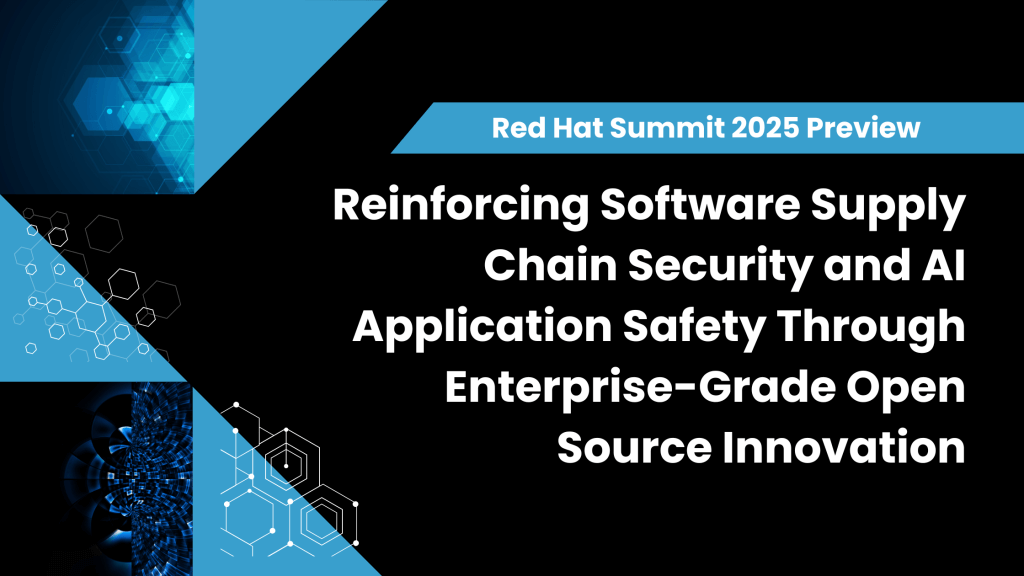 Red Hat Summit 2025 Preview

Reinforcing Software Supply Chain Security and AI Application Safety Through Enterprise-Grade Open Source Innovation